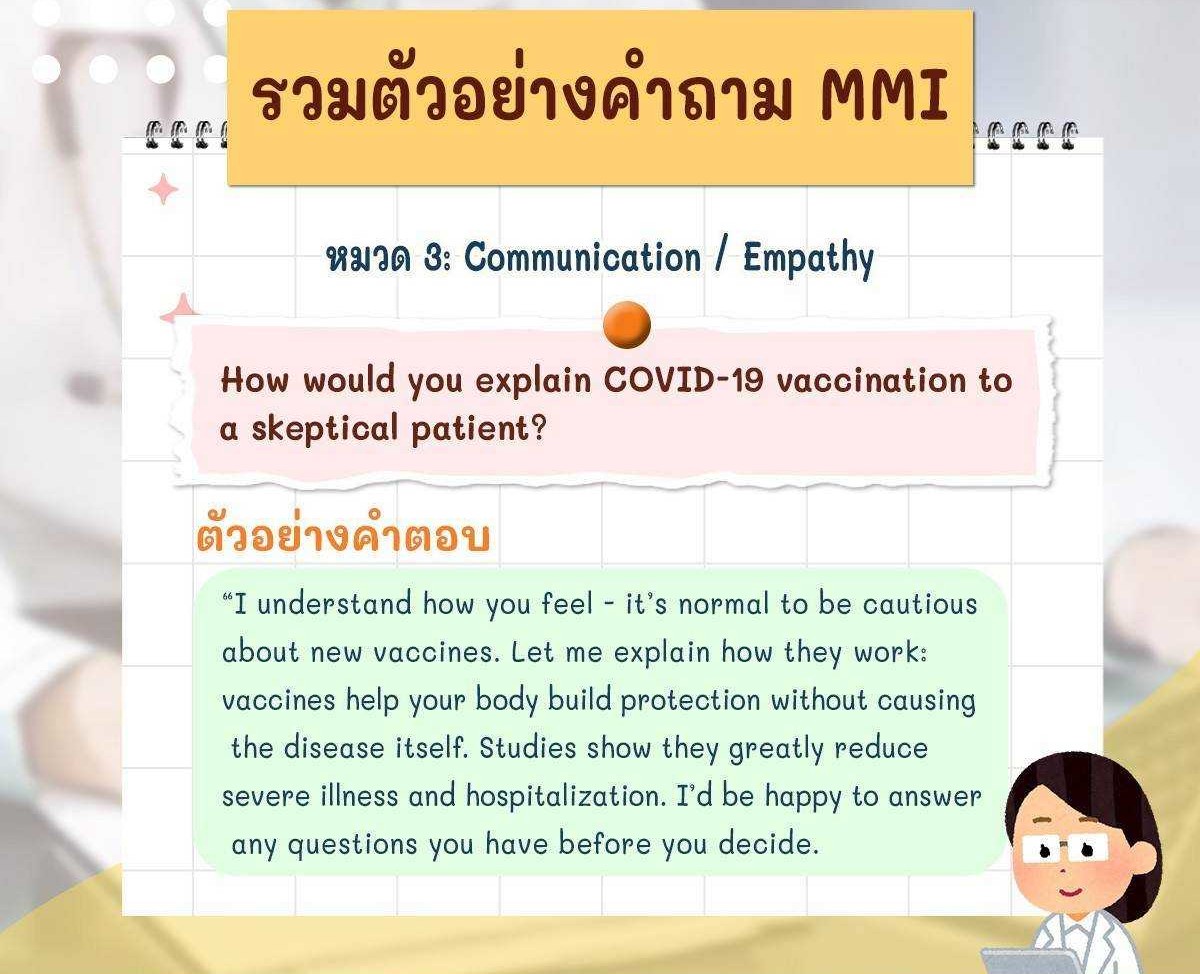 รวมตัวอย่างคำถาม MMI

หมวด 3: Communication / Empathy

How would you explain COVID-19 vaccination to a skeptical patient?

ตัวอย่างคำตอบ

“I understand how you feel - it’s normal to be cautious about new vaccines. Let me explain how they work: vaccines help your body build protection without causing the disease itself. Studies show they greatly reduce severe illness and hospitalization. I’d be happy to answer any questions you have before you decide.